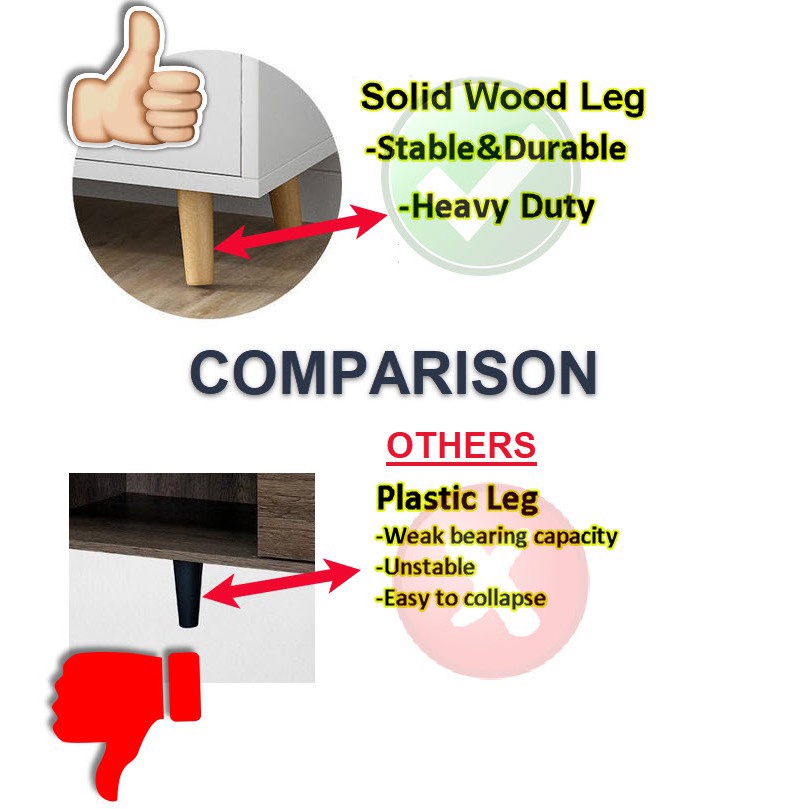 Solid Wood Leg
-Stable&Durable
-Heavy Duty

COMPARISON

OTHERS

Plastic Leg
-Weak bearing capacity
-Unstable
-Easy to collapse